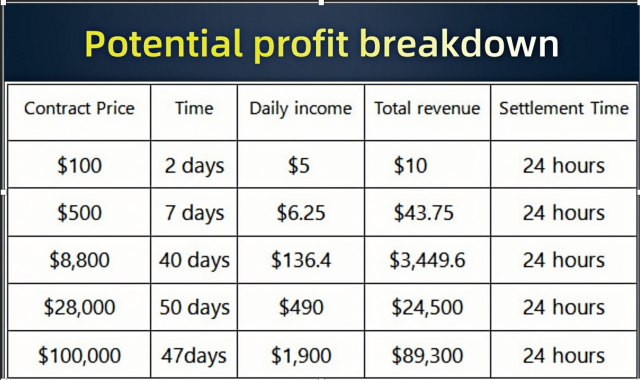 Potential profit breakdown

| Contract Price | Time | Daily income | Total revenue | Settlement Time |
|---|---|---|---|---|
| \$100 | 2 days | \$5 | \$10 | 24 hours |
| \$500 | 7 days | \$6.25 | \$43.75 | 24 hours |
| \$8,800 | 40 days | \$136.4 | \$3,449.6 | 24 hours |
| \$28,000 | 50 days | \$490 | \$24,500 | 24 hours |
| \$100,000 | 47days | \$1,900 | \$89,300 | 24 hours |